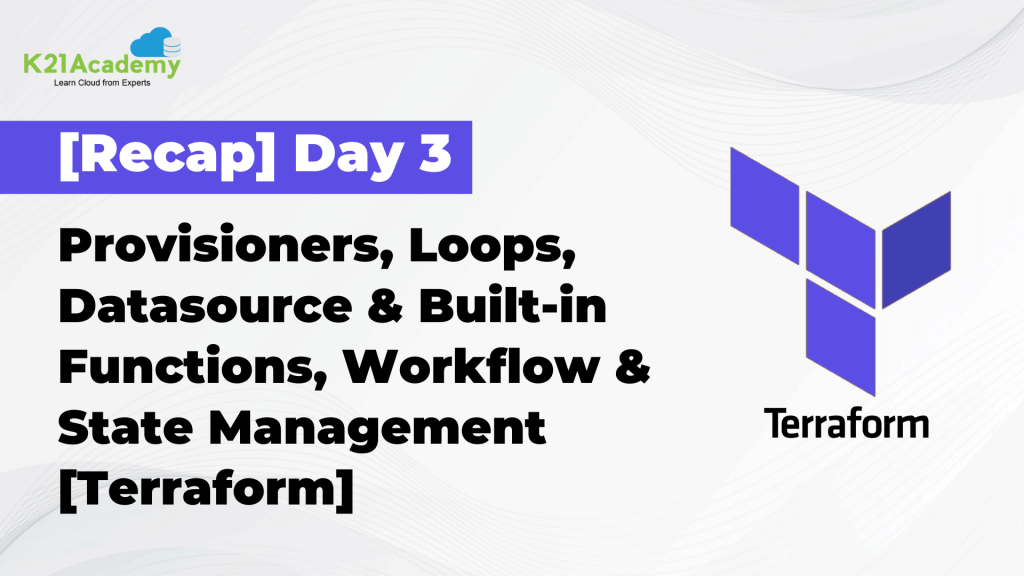 K21Academy
Learn Cloud from Experts

[Recap] Day 3

Provisioners, Loops, Datasource & Built-in Functions, Workflow & State Management [Terraform]

Terraform